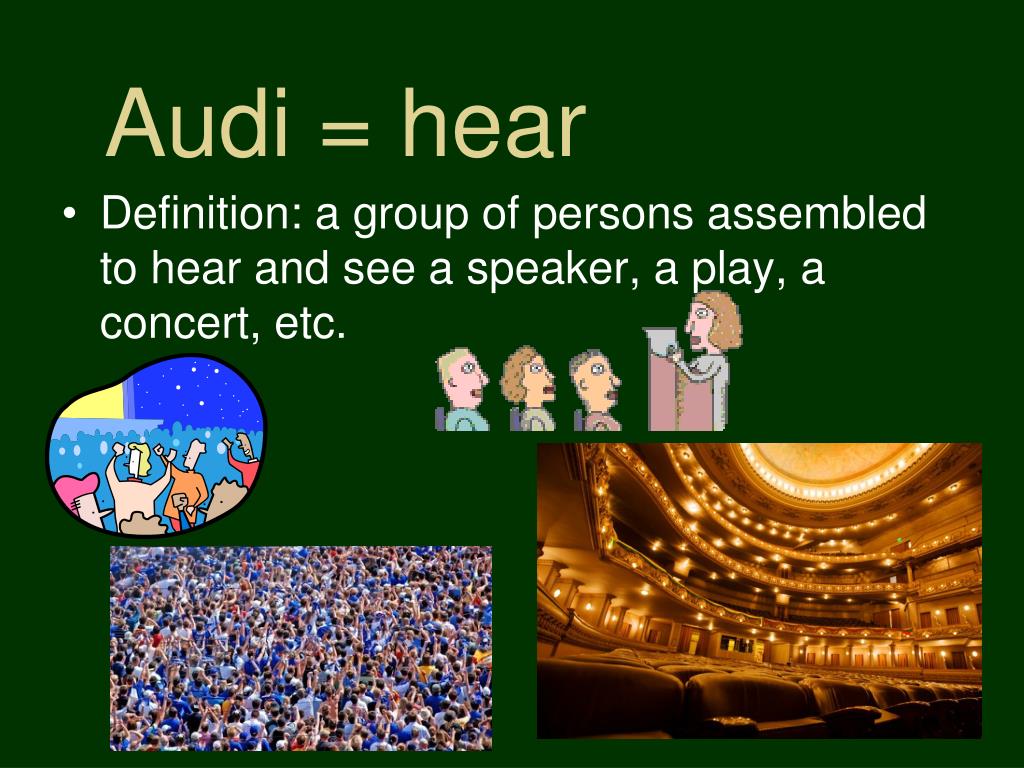 Audi = hear

• Definition: a group of persons assembled to hear and see a speaker, a play, a concert, etc.